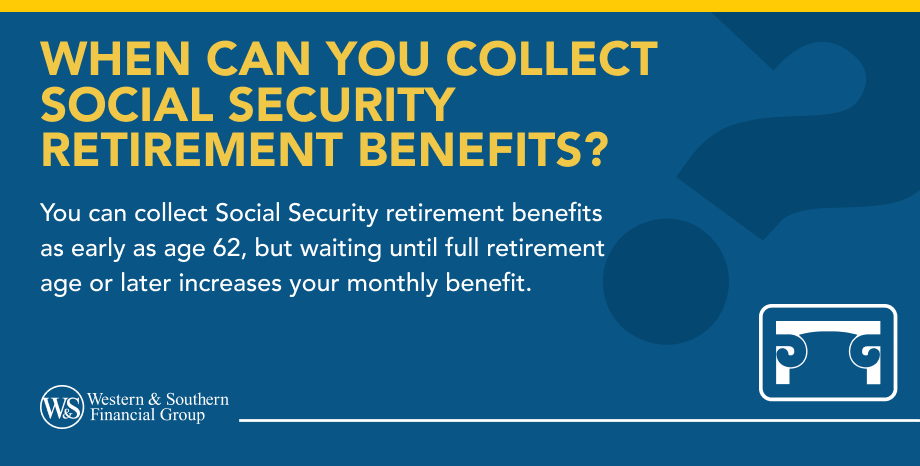 WHEN CAN YOU COLLECT SOCIAL SECURITY RETIREMENT BENEFITS?

You can collect Social Security retirement benefits as early as age 62, but waiting until full retirement age or later increases your monthly benefit.

W&S Western & Southern Financial Group